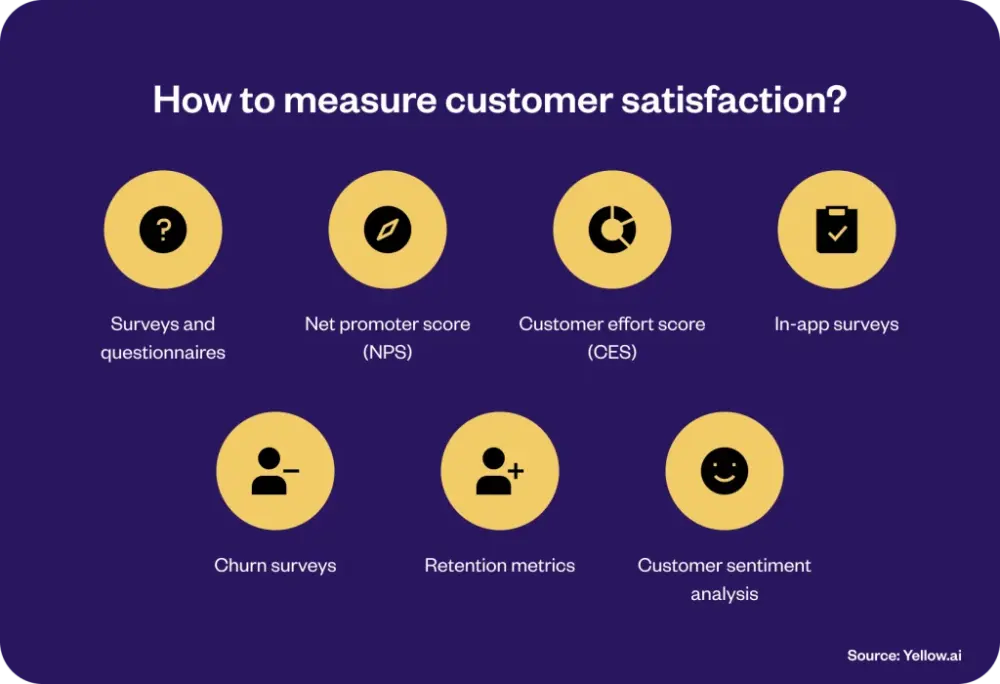 How to measure customer satisfaction?

Surveys and questionnaires

Net promoter score (NPS)

Customer effort score (CES)

In-app surveys

Churn surveys

Retention metrics

Customer sentiment analysis

Source: Yellow.ai